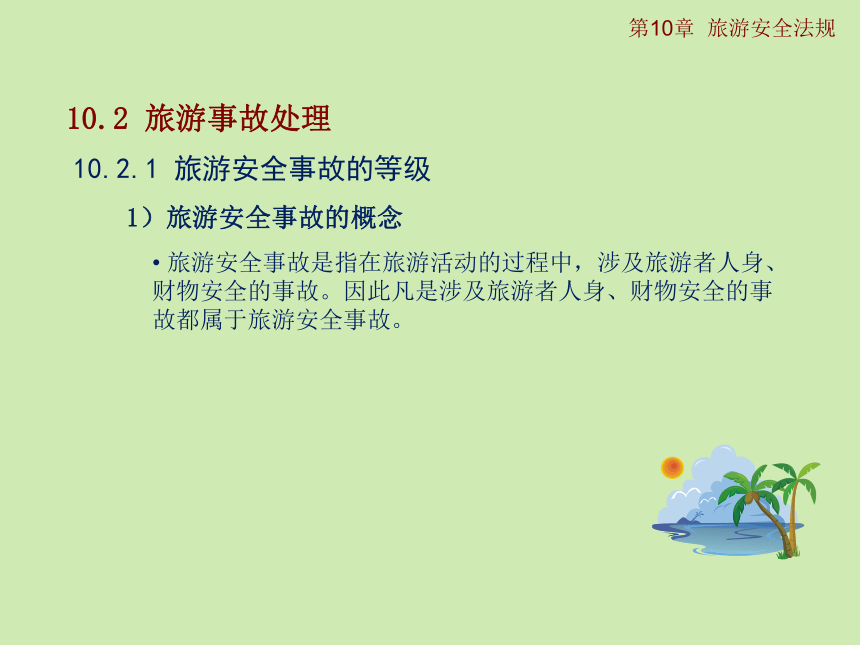 第10章 旅游安全法规

10.2 旅游事故处理

10.2.1 旅游安全事故的等级

1）旅游安全事故的概念

• 旅游安全事故是指在旅游活动的过程中，涉及旅游者人身、财物安全的事故。因此凡是涉及旅游者人身、财物安全的事故都属于旅游安全事故。